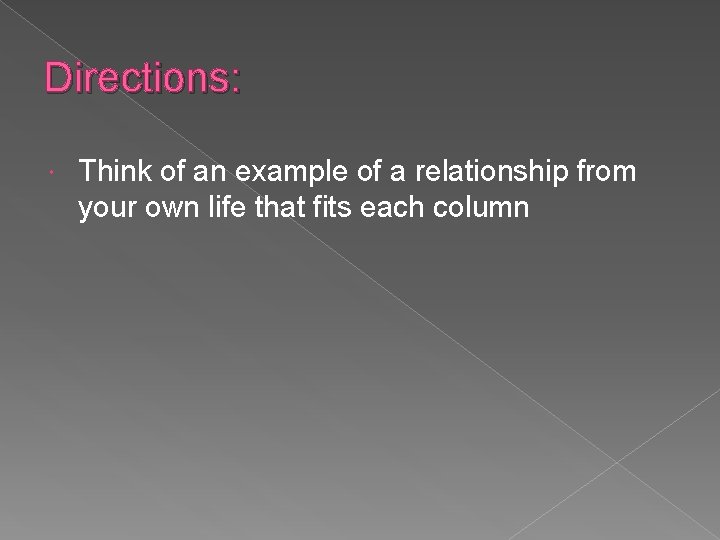 Directions:

Think of an example of a relationship from your own life that fits each column